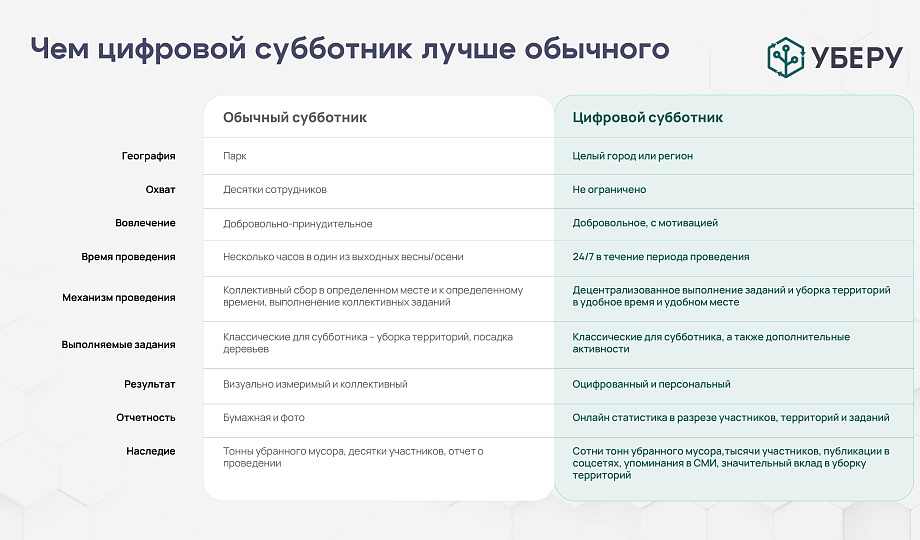 Чем цифровой субботник лучше обычного

УБЕРУ

| | Обычный субботник | Цифровой субботник |
|---|---|---|
| География | Парк | Целый город или регион |
| Охват | Десятки сотрудников | Не ограничено |
| Вовлечение | Добровольно-принудительное | Добровольное, с мотивацией |
| Время проведения | Несколько часов в один из выходных весны/осени | 24/7 в течение периода проведения |
| Механизм проведения | Коллективный сбор в определенном месте и к определенному времени, выполнение коллективных заданий | Децентрализованное выполнение заданий и уборка территорий в удобное время и удобном месте |
| Выполняемые задания | Классические для субботника – уборка территорий, посадка деревьев | Классические для субботника, а также дополнительные активности |
| Результат | Визуально измеримый и коллективный | Оцифрованный и персональный |
| Отчетность | Бумажная и фото | Онлайн статистика в разрезе участников, территорий и заданий |
| Наследие | Тонны убранного мусора, десятки участников, отчет о проведении | Сотни тонн убранного мусора,тысячи участников, публикации в соцсетях, упоминания в СМИ, значительный вклад в уборку территорий |